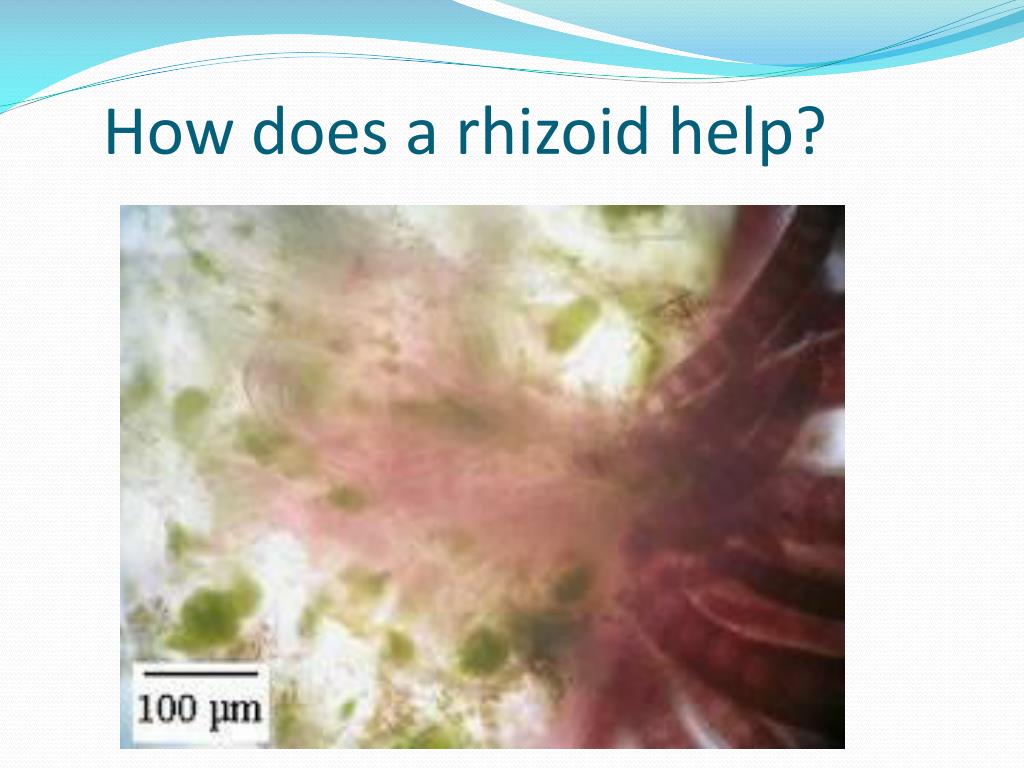 How does a rhizoid help?

100 μm